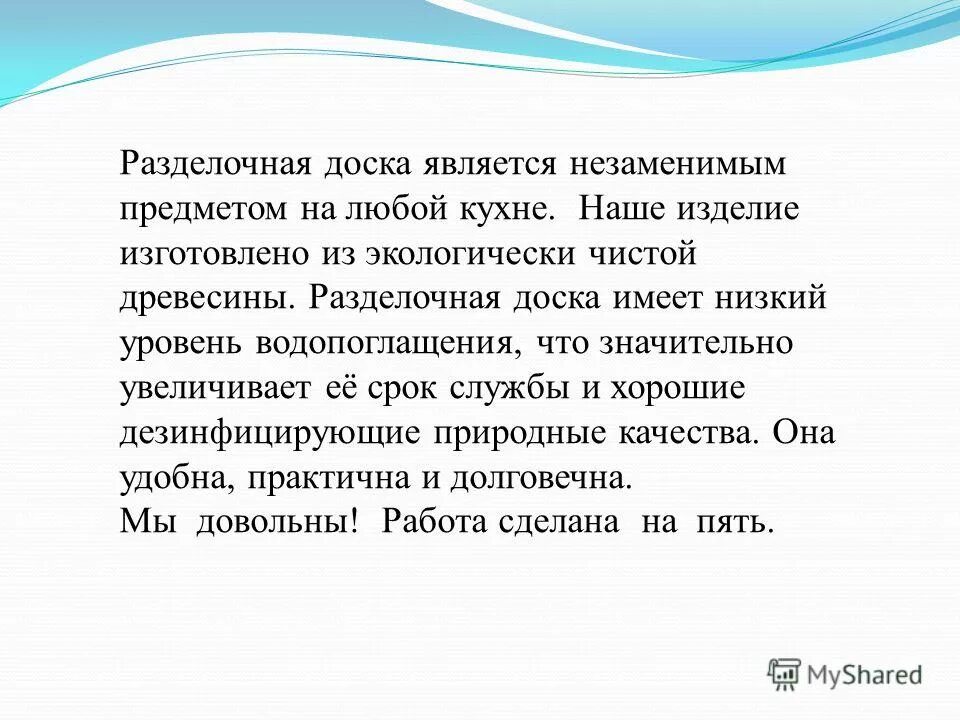 Разделочная доска является незаменимым предметом на любой кухне. Наше изделие изготовлено из экологически чистой древесины. Разделочная доска имеет низкий уровень водопоглащения, что значительно увеличивает её срок службы и хорошие дезинфицирующие природные качества. Она удобна, практична и долговечна.
Мы довольны! Работа сделана на пять.

MyShared